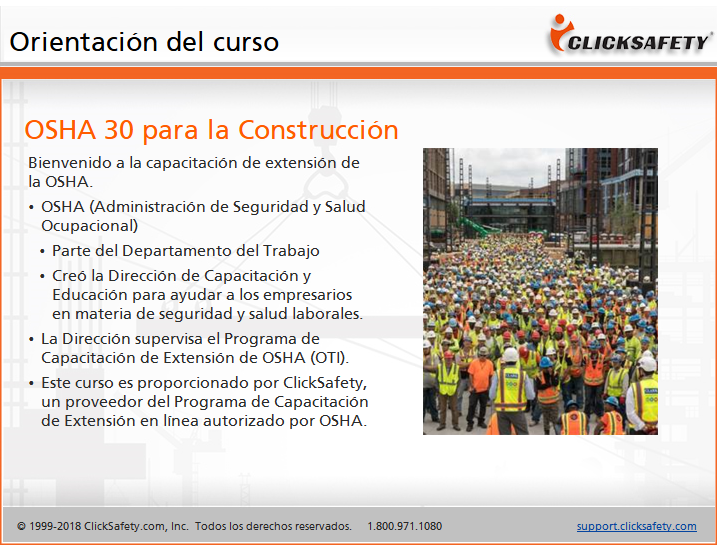 Orientación del curso

CLICKSAFETY®

OSHA 30 para la Construcción

Bienvenido a la capacitación de extensión de la OSHA.

• OSHA (Administración de Seguridad y Salud Ocupacional)

• Parte del Departamento del Trabajo

• Creó la Dirección de Capacitación y Educación para ayudar a los empresarios en materia de seguridad y salud laborales.

• La Dirección supervisa el Programa de Capacitación de Extensión de OSHA (OTI).

• Este curso es proporcionado por ClickSafety, un proveedor del Programa de Capacitación de Extensión en línea autorizado por OSHA.

© 1999-2018 ClickSafety.com, Inc. Todos los derechos reservados. 1.800.971.1080

support.clicksafety.com